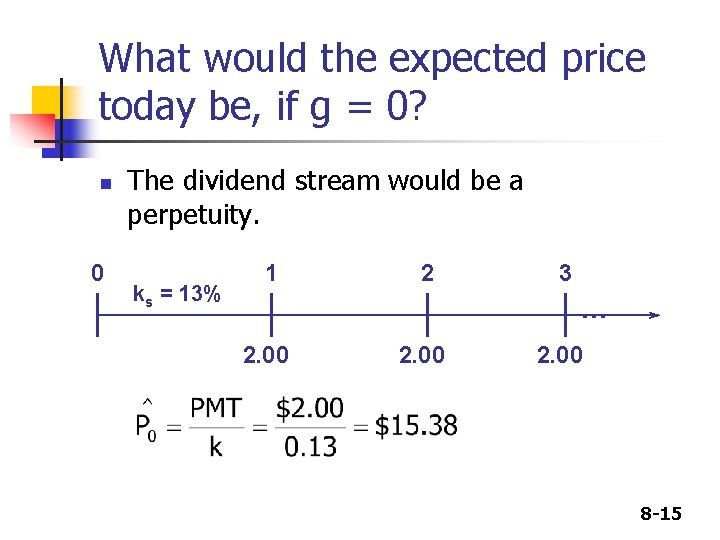 What would the expected price today be, if g = 0?

The dividend stream would be a perpetuity.

0 1 2 3

$k_s$ = 13%

...

2.00 2.00 2.00

$\hat{P}_0 = \frac{PMT}{k} = \frac{\$2.00}{0.13} = \$15.38$

8-15